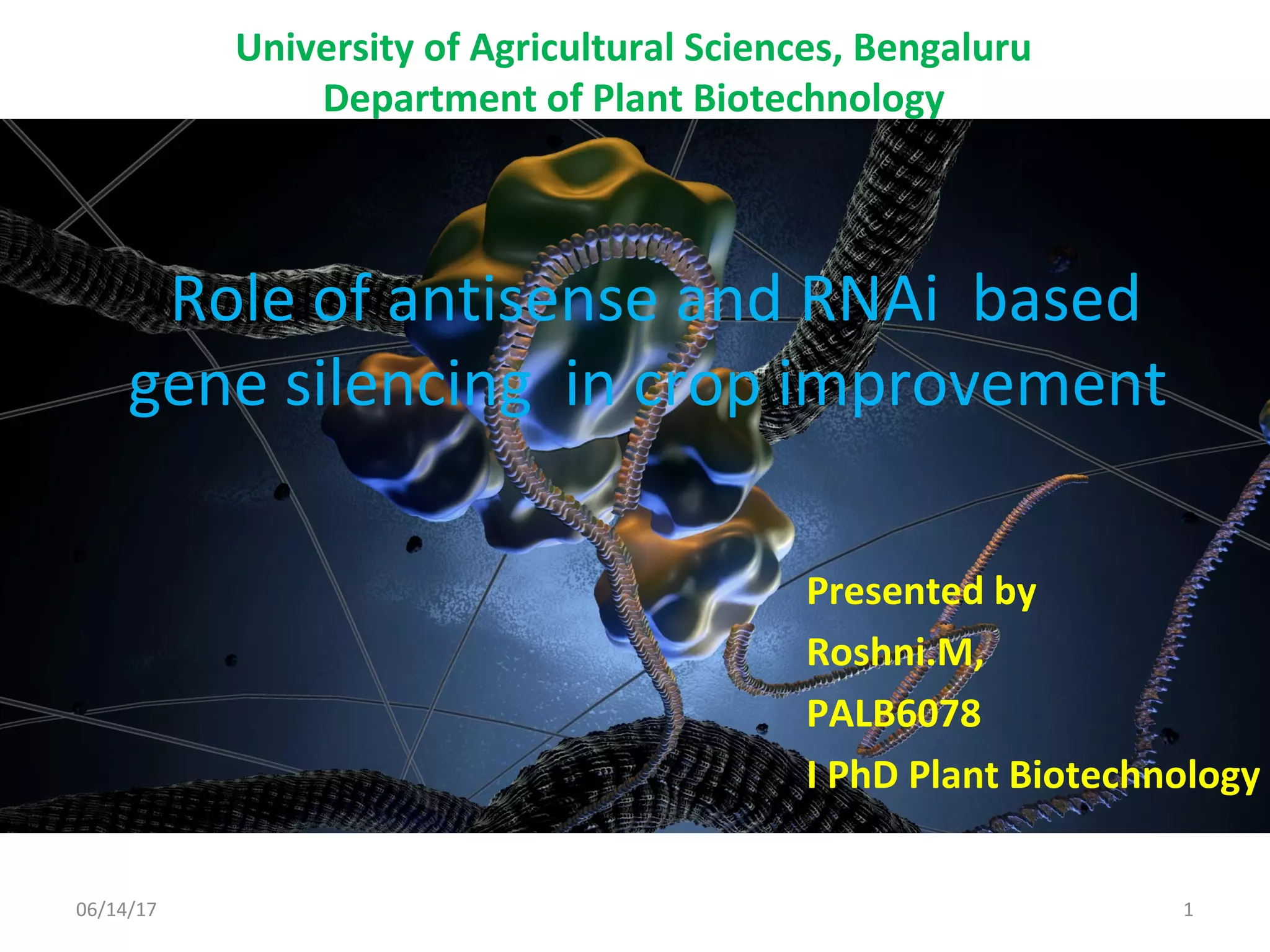 University of Agricultural Sciences, Bengaluru
Department of Plant Biotechnology

Role of antisense and RNAi based gene silencing in crop improvement

Presented by
Roshni.M,
PALB6078
I PhD Plant Biotechnology

06/14/17

1